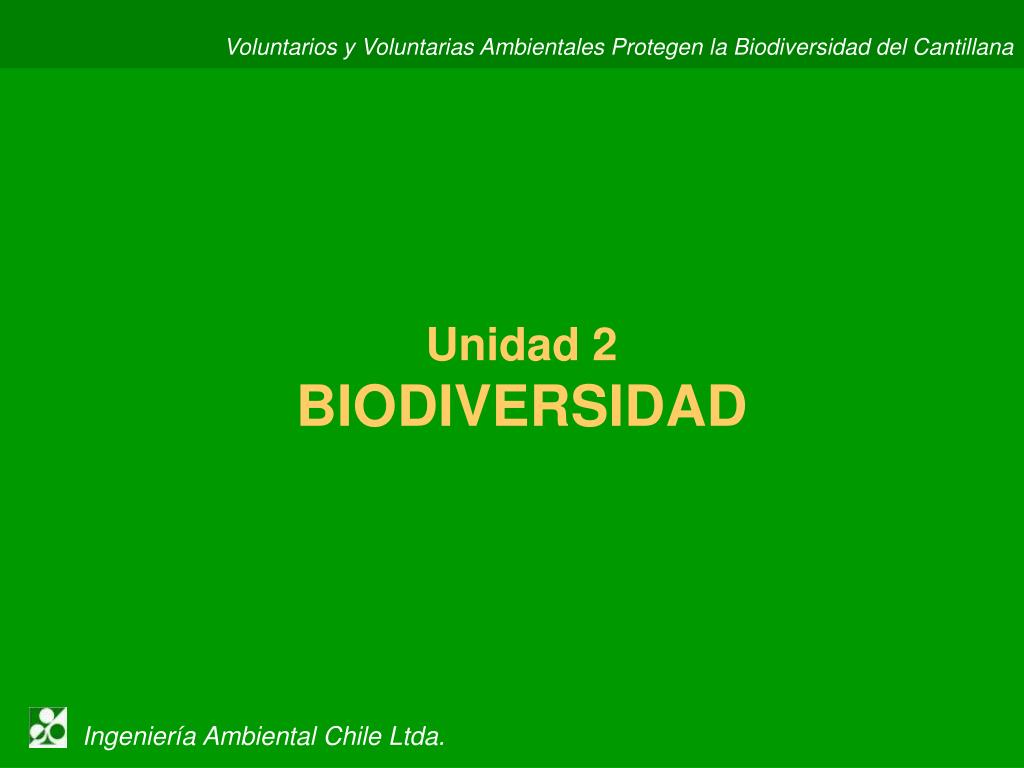 Voluntarios y Voluntarias Ambientales Protegen la Biodiversidad del Cantillana

Unidad 2
BIODIVERSIDAD

Ingeniería Ambiental Chile Ltda.